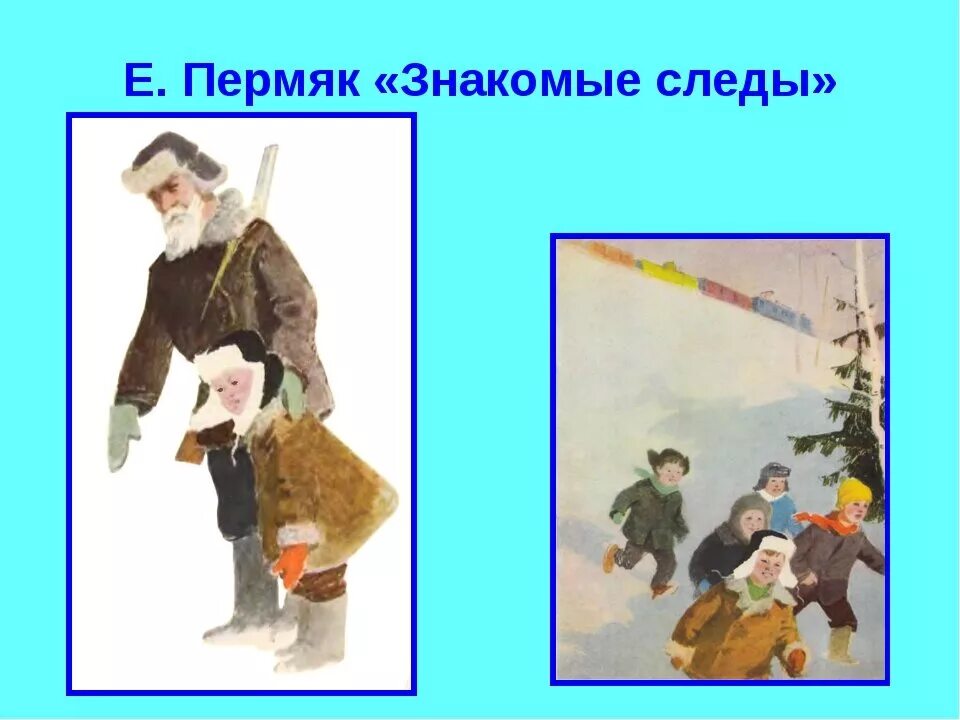 Е. Пермяк «Знакомые следы»